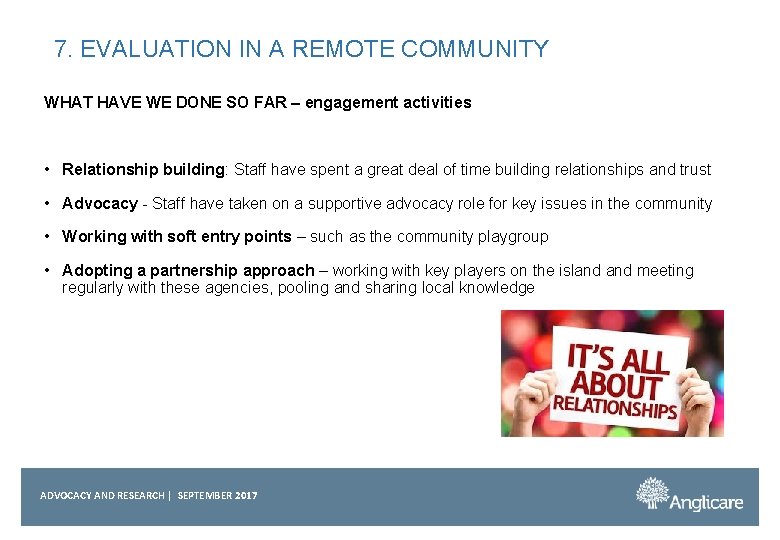 7. EVALUATION IN A REMOTE COMMUNITY

WHAT HAVE WE DONE SO FAR – engagement activities

• Relationship building: Staff have spent a great deal of time building relationships and trust

• Advocacy - Staff have taken on a supportive advocacy role for key issues in the community

• Working with soft entry points – such as the community playgroup

• Adopting a partnership approach – working with key players on the island and meeting regularly with these agencies, pooling and sharing local knowledge

IT'S ALL ABOUT RELATIONSHIPS

ADVOCACY AND RESEARCH | SEPTEMBER 2017

Anglicare